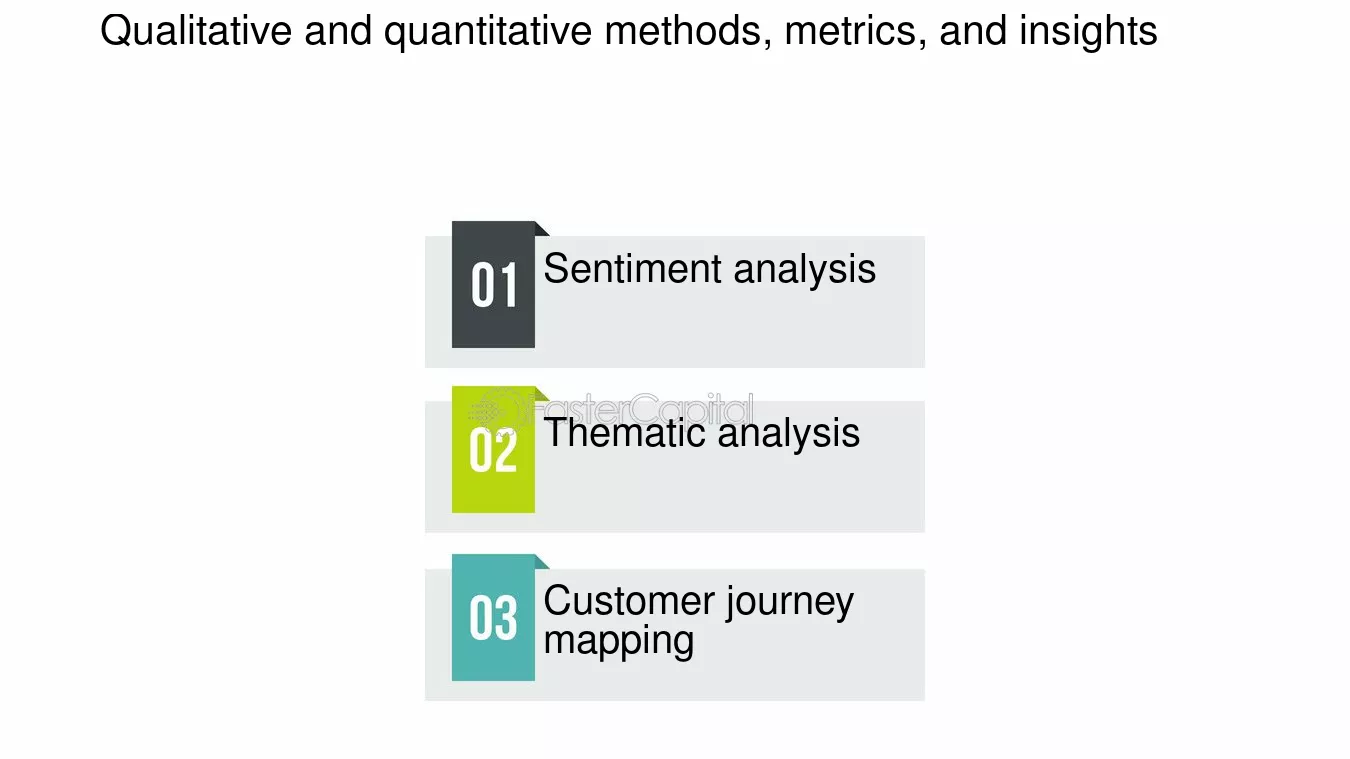 Qualitative and quantitative methods, metrics, and insights

01 Sentiment analysis

FasterCapital

02 Thematic analysis

03 Customer journey mapping